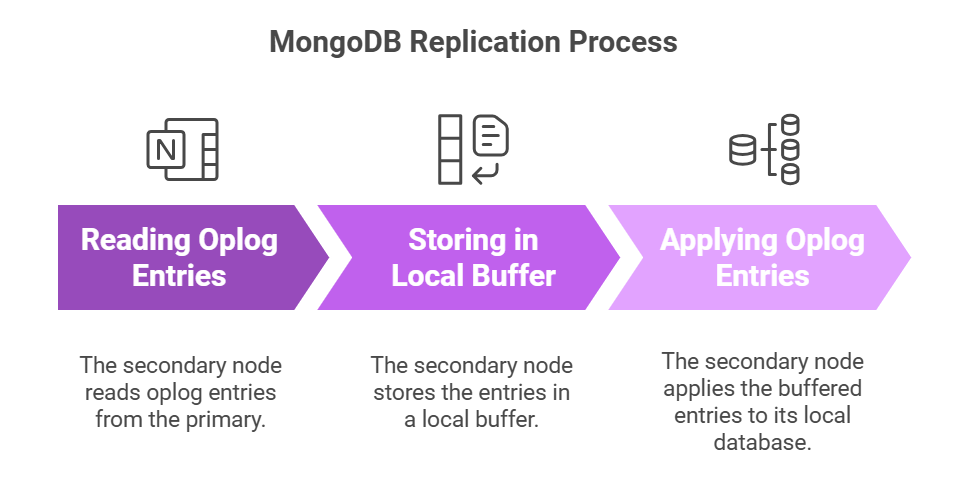 MongoDB Replication Process

N

Reading Oplog Entries

The secondary node reads oplog entries from the primary.

Storing in Local Buffer

The secondary node stores the entries in a local buffer.

Applying Oplog Entries

The secondary node applies the buffered entries to its local database.